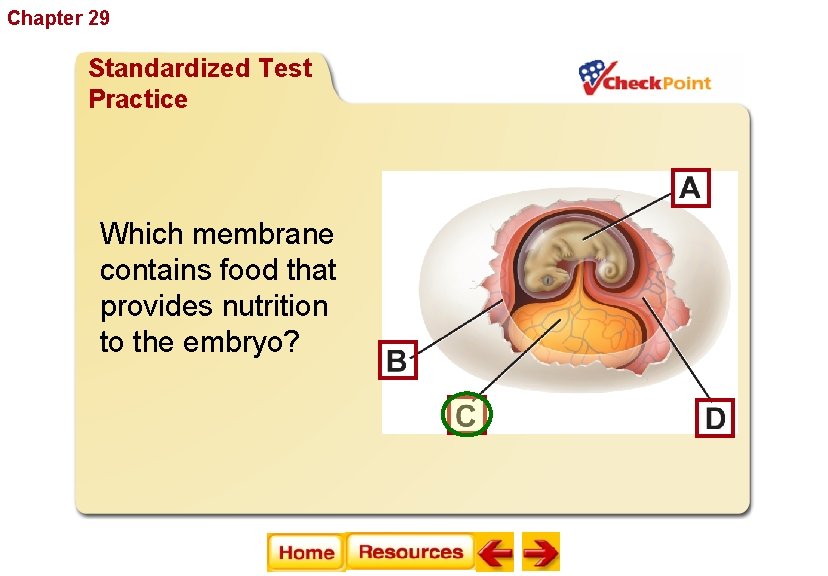 Chapter 29

Standardized Test Practice

CheckPoint

Which membrane contains food that provides nutrition to the embryo?

A

B

C

D

Home Resources